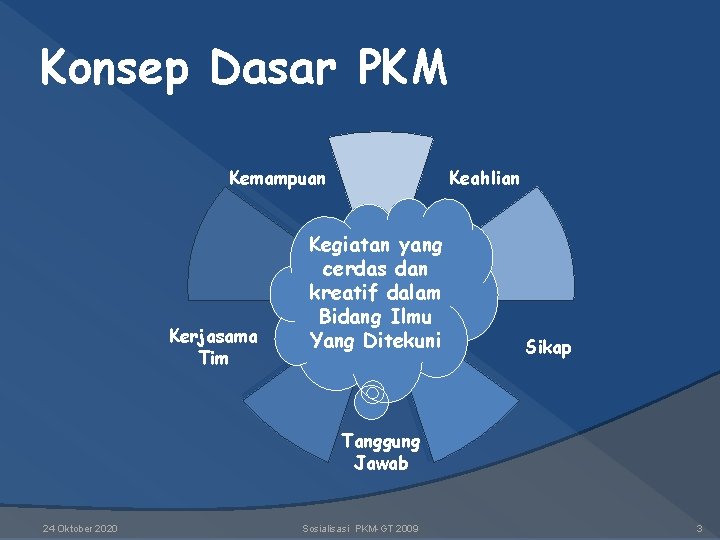 Konsep Dasar PKM

Kemampuan

Keahlian

Kegiatan yang cerdas dan kreatif dalam Bidang Ilmu Yang Ditekuni

Kerjasama Tim

Sikap

Tanggung Jawab

24 Oktober 2020

Sosialisasi PKM-GT 2009

3